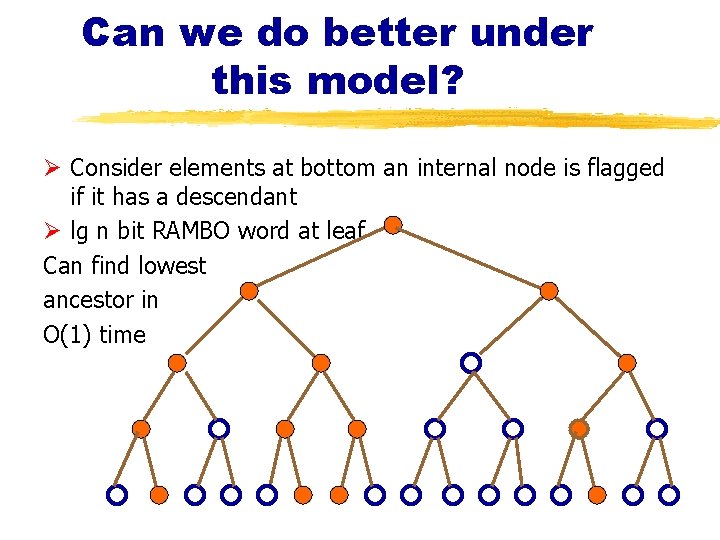 Can we do better under this model?

➢ Consider elements at bottom an internal node is flagged if it has a descendant

➢ lg n bit RAMBO word at leaf

Can find lowest ancestor in O(1) time